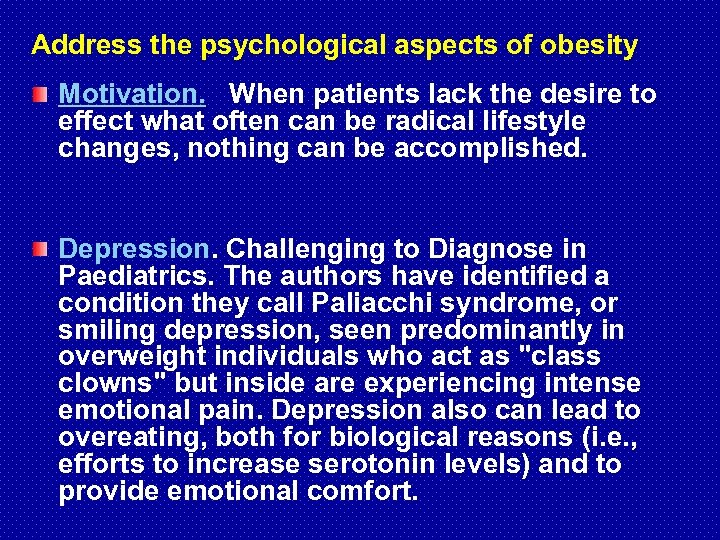 Address the psychological aspects of obesity

Motivation. When patients lack the desire to effect what often can be radical lifestyle changes, nothing can be accomplished.

Depression. Challenging to Diagnose in Paediatrics. The authors have identified a condition they call Paliacchi syndrome, or smiling depression, seen predominantly in overweight individuals who act as "class clowns" but inside are experiencing intense emotional pain. Depression also can lead to overeating, both for biological reasons (i.e., efforts to increase serotonin levels) and to provide emotional comfort.